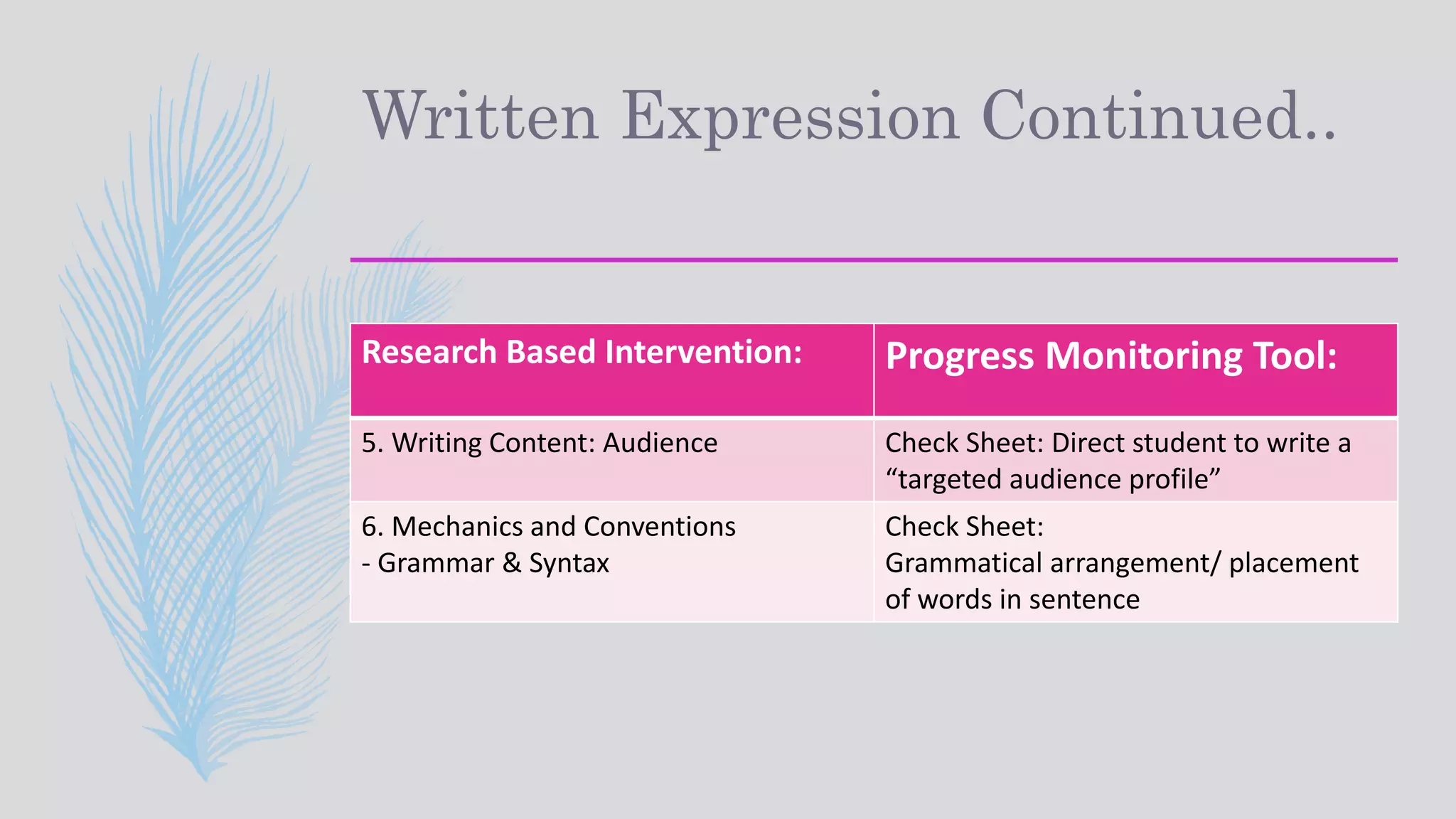 Written Expression Continued..

| Research Based Intervention: | Progress Monitoring Tool: |
|---|---|
| 5. Writing Content: Audience | Check Sheet: Direct student to write a “targeted audience profile” |
| 6. Mechanics and Conventions - Grammar & Syntax | Check Sheet: Grammatical arrangement/ placement of words in sentence |